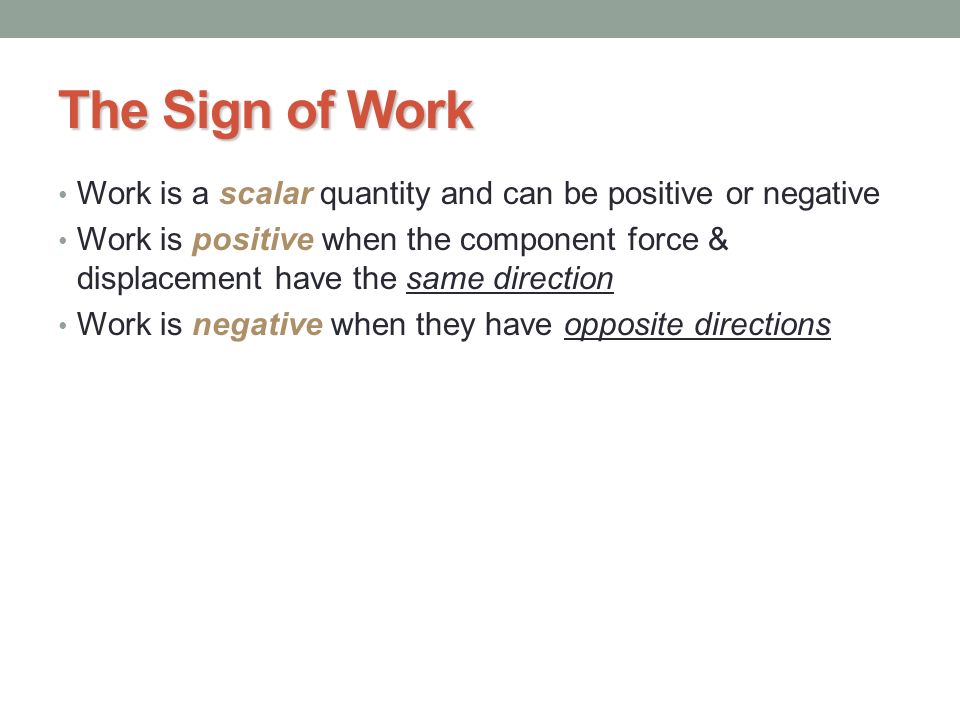 The Sign of Work

• Work is a scalar quantity and can be positive or negative
• Work is positive when the component force & displacement have the same direction
• Work is negative when they have opposite directions